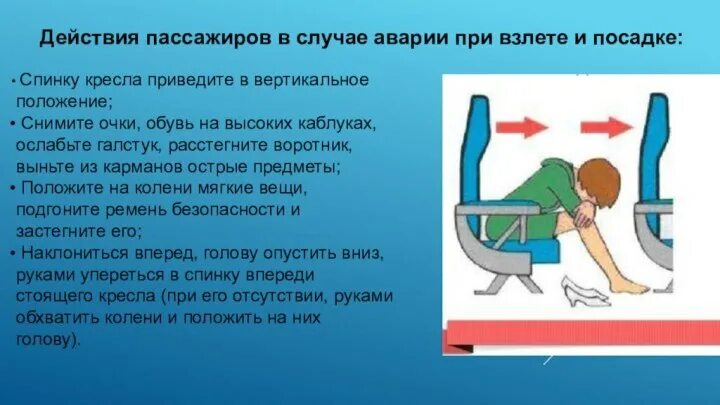 Действия пассажиров в случае аварии при взлете и посадке:

• Спинку кресла приведите в вертикальное положение;
• Снимите очки, обувь на высоких каблуках, ослабьте галстук, расстегните воротник, выньте из карманов острые предметы;
• Положите на колени мягкие вещи, подгоните ремень безопасности и застегните его;
• Наклониться вперед, голову опустить вниз, руками упереться в спинку впереди стоящего кресла (при его отсутствии, руками обхватить колени и положить на них голову).